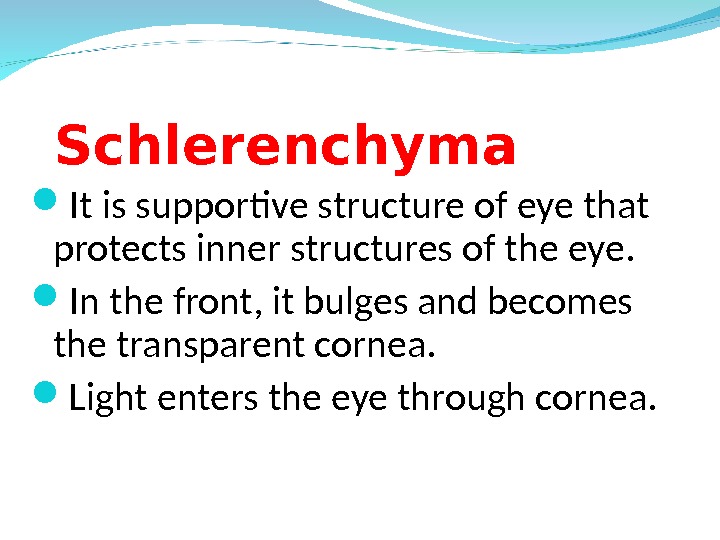 Schlerenchyma

It is supportive structure of eye that protects inner structures of the eye.

In the front, it bulges and becomes the transparent cornea.

Light enters the eye through cornea.